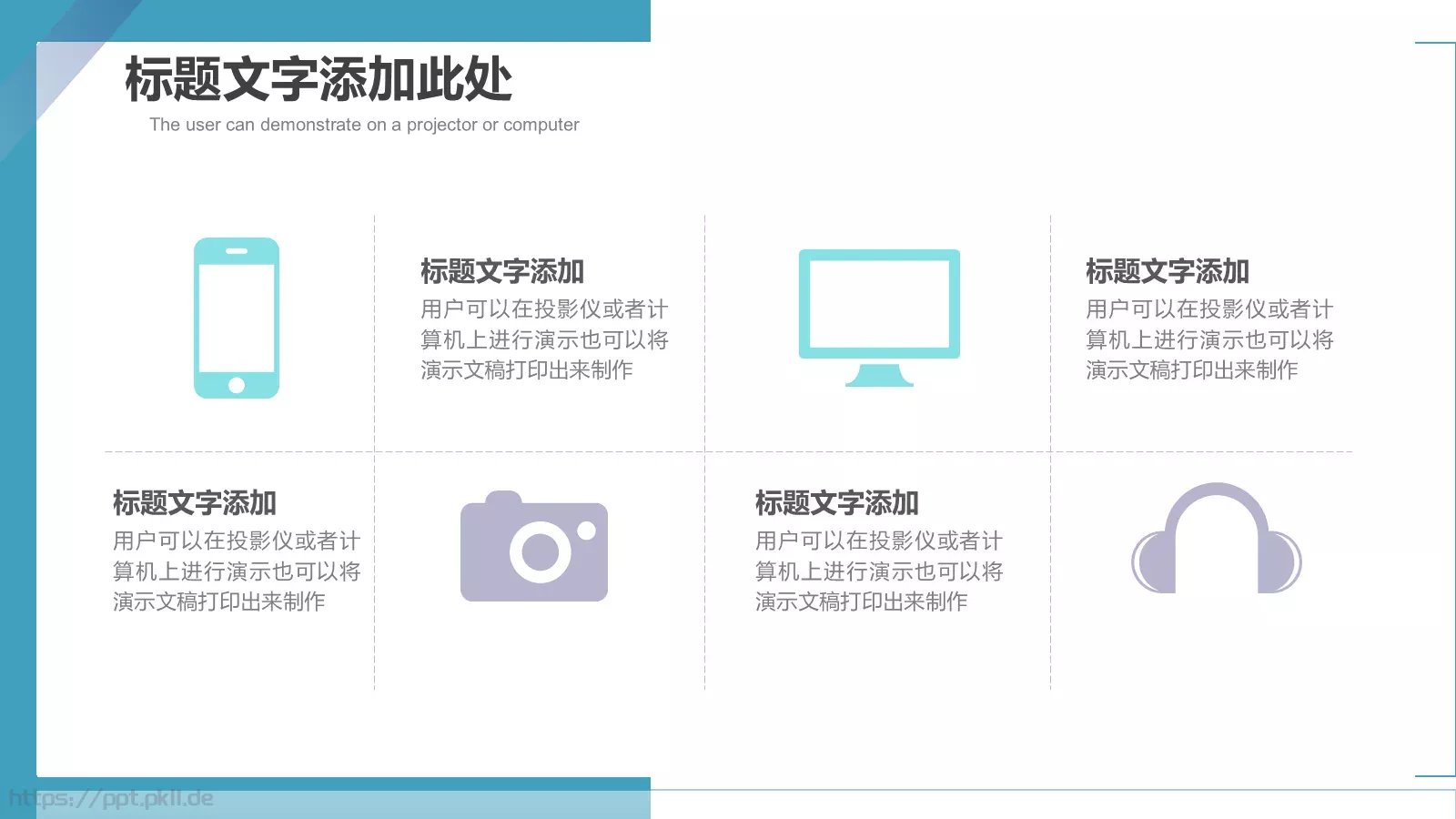 标题文字添加此处

The user can demonstrate on a projector or computer

标题文字添加

用户可以在投影仪或者计算机上进行演示也可以将演示文稿打印出来制作

标题文字添加

用户可以在投影仪或者计算机上进行演示也可以将演示文稿打印出来制作

标题文字添加

用户可以在投影仪或者计算机上进行演示也可以将演示文稿打印出来制作

标题文字添加

用户可以在投影仪或者计算机上进行演示也可以将演示文稿打印出来制作

https://ppt.pkll.de